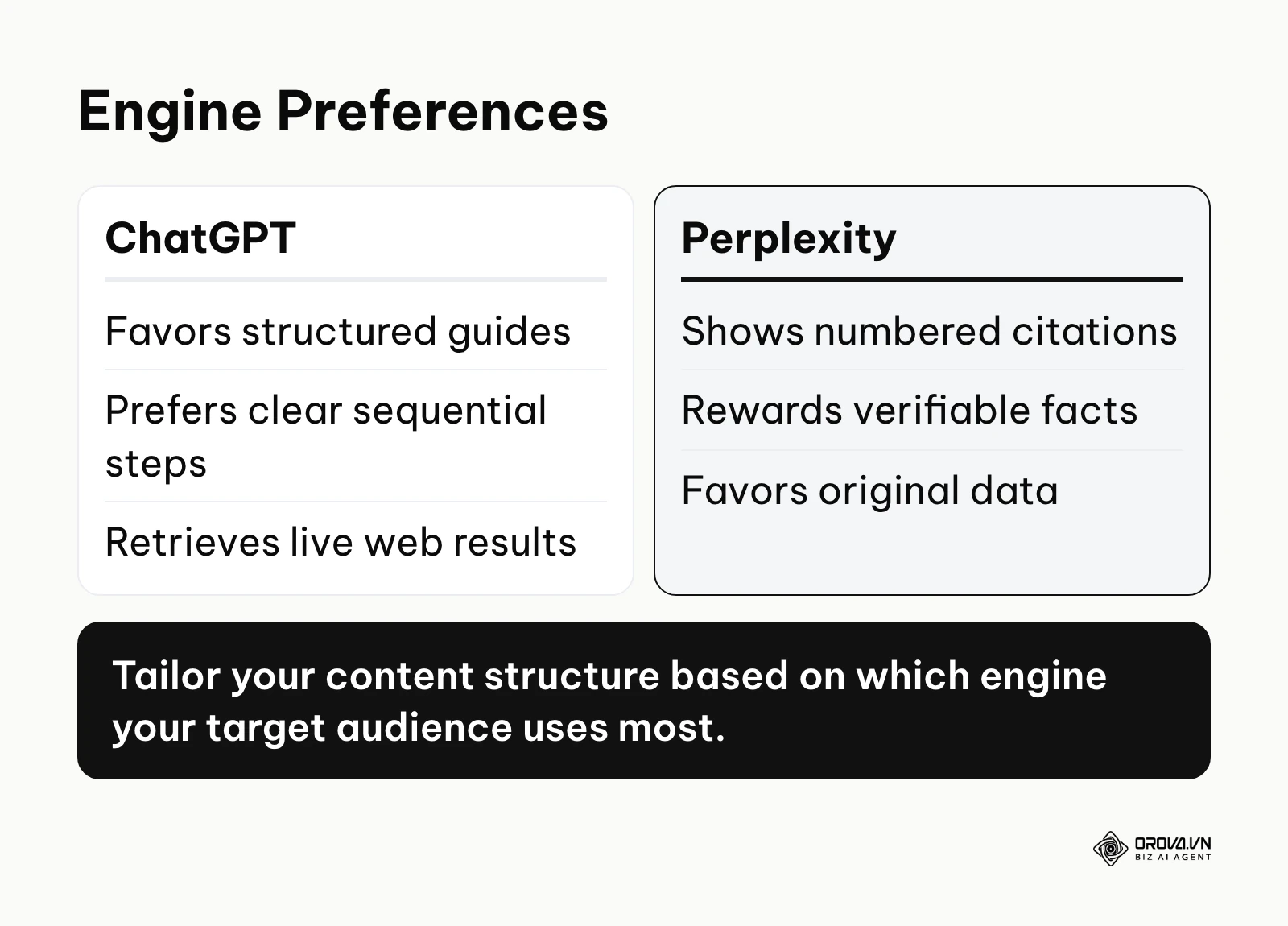 Engine Preferences

ChatGPT

Favors structured guides

Prefers clear sequential steps

Retrieves live web results

Perplexity

Shows numbered citations

Rewards verifiable facts

Favors original data

Tailor your content structure based on which engine your target audience uses most.

OROVA.VN
BIZ AI AGENT